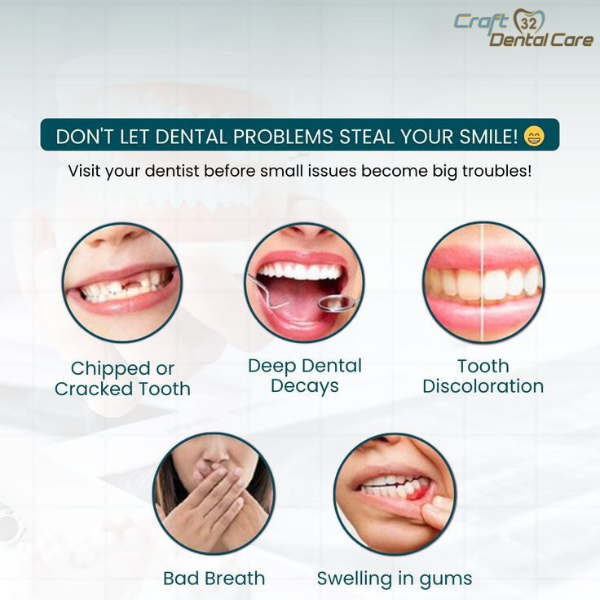 Craft 32 Dental Care

DON'T LET DENTAL PROBLEMS STEAL YOUR SMILE! 😁

Visit your dentist before small issues become big troubles!

Chipped or Cracked Tooth

Deep Dental Decays

Tooth Discoloration

Bad Breath

Swelling in gums